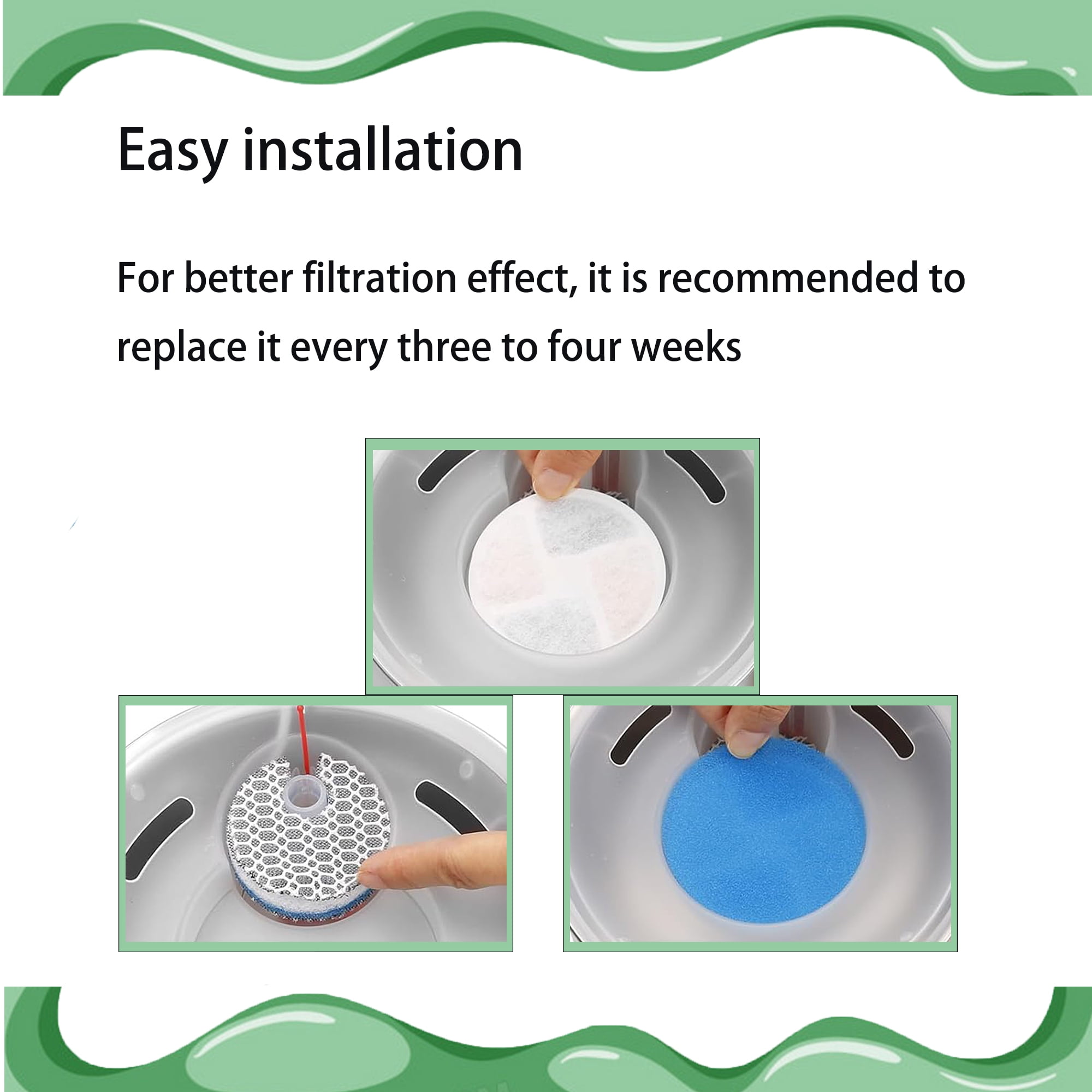 Easy installation

For better filtration effect, it is recommended to replace it every three to four weeks